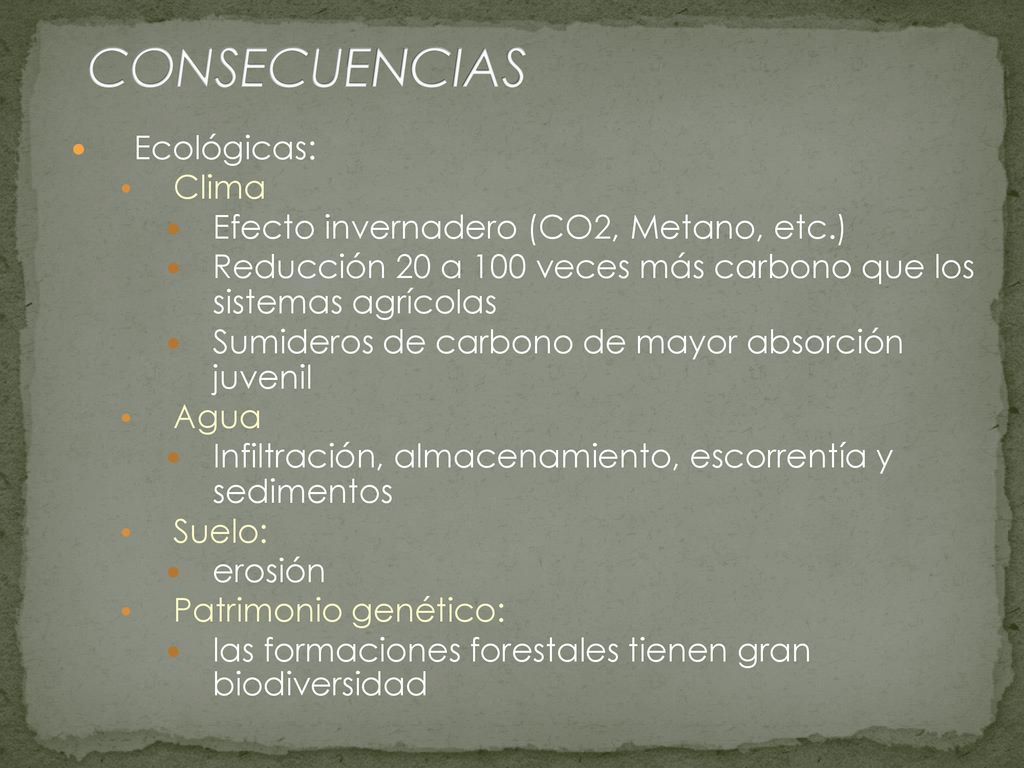 CONSECUENCIAS

- Ecológicas:
  - Clima
    - Efecto invernadero (CO2, Metano, etc.)
    - Reducción 20 a 100 veces más carbono que los sistemas agrícolas
    - Sumideros de carbono de mayor absorción juvenil
  - Agua
    - Infiltración, almacenamiento, escorrentía y sedimentos
  - Suelo:
    - erosión
  - Patrimonio genético:
    - las formaciones forestales tienen gran biodiversidad